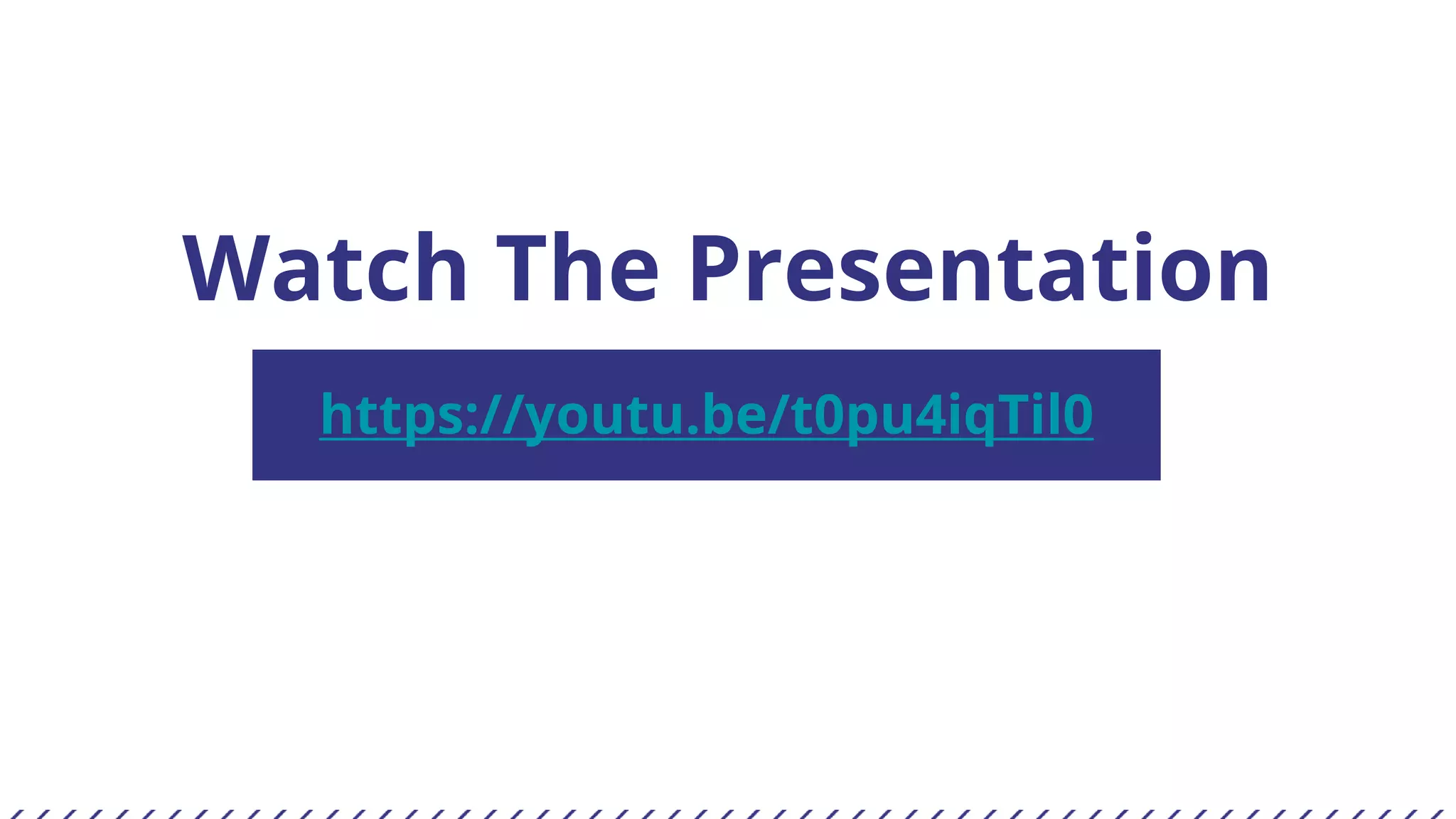 Watch The Presentation

https://youtu.be/t0pu4iqTil0